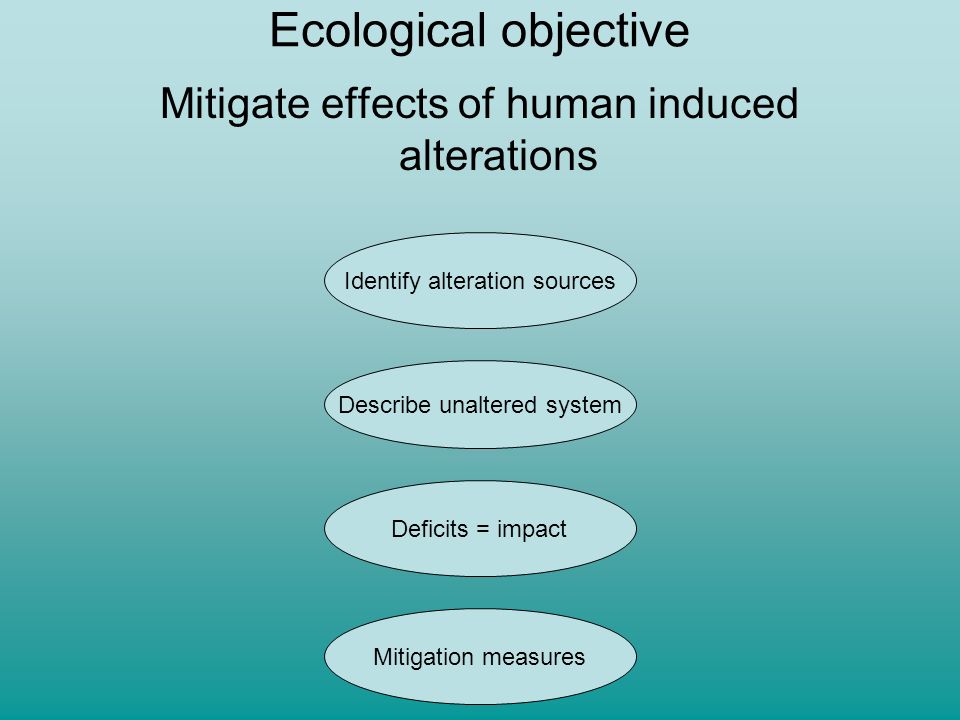 Ecological objective

Mitigate effects of human induced alterations

Identify alteration sources

Describe unaltered system

Deficits = impact

Mitigation measures